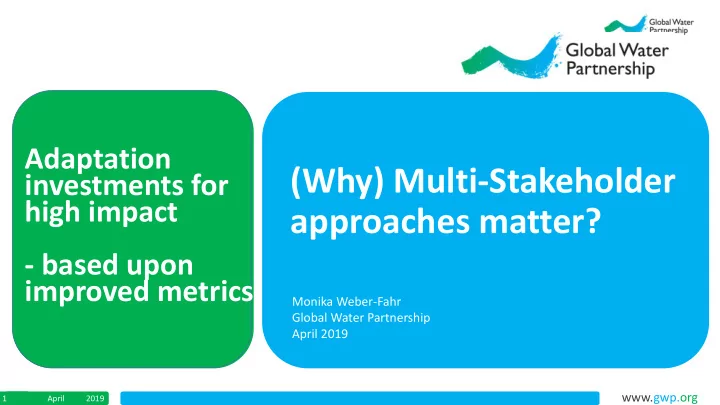 Global Water Partnership

Global Water Partnership

Adaptation investments for high impact

- based upon improved metrics

(Why) Multi-Stakeholder approaches matter?

Monika Weber-Fahr
Global Water Partnership
April 2019

1 April 2019

www.gwp.org